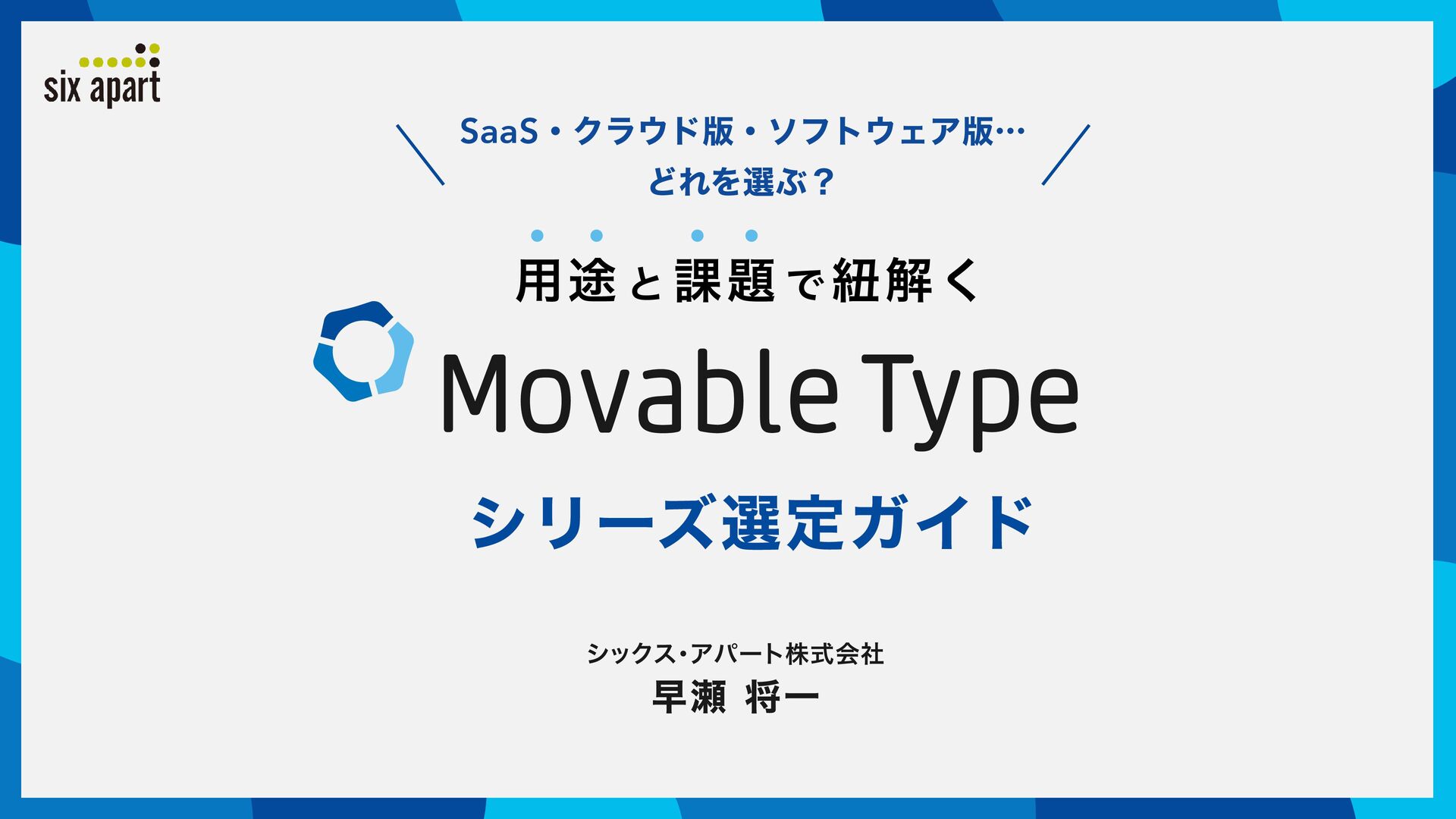 six apart

SaaS・クラウド版・ソフトウェア版…
どれを選ぶ？

用途と課題で紐解く

Movable Type

シリーズ選定ガイド

シックス・アパート株式会社
早瀬 将一